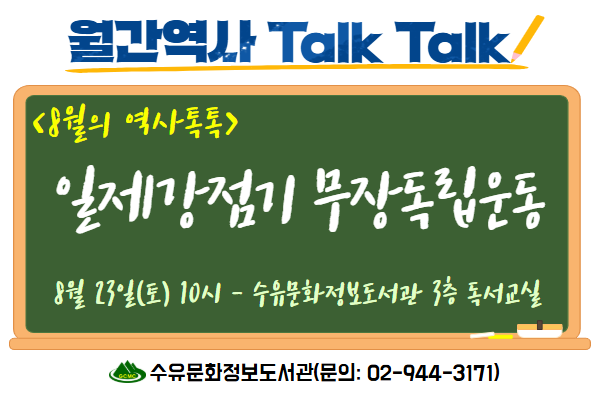 월간역사 Talk Talk

<8월의 역사톡톡>

일제강점기 무장독립운동

8월 23일(토) 10시 - 수유문화정보도서관 3층 독서교실

GCMC 수유문화정보도서관(문의: 02-944-3171)